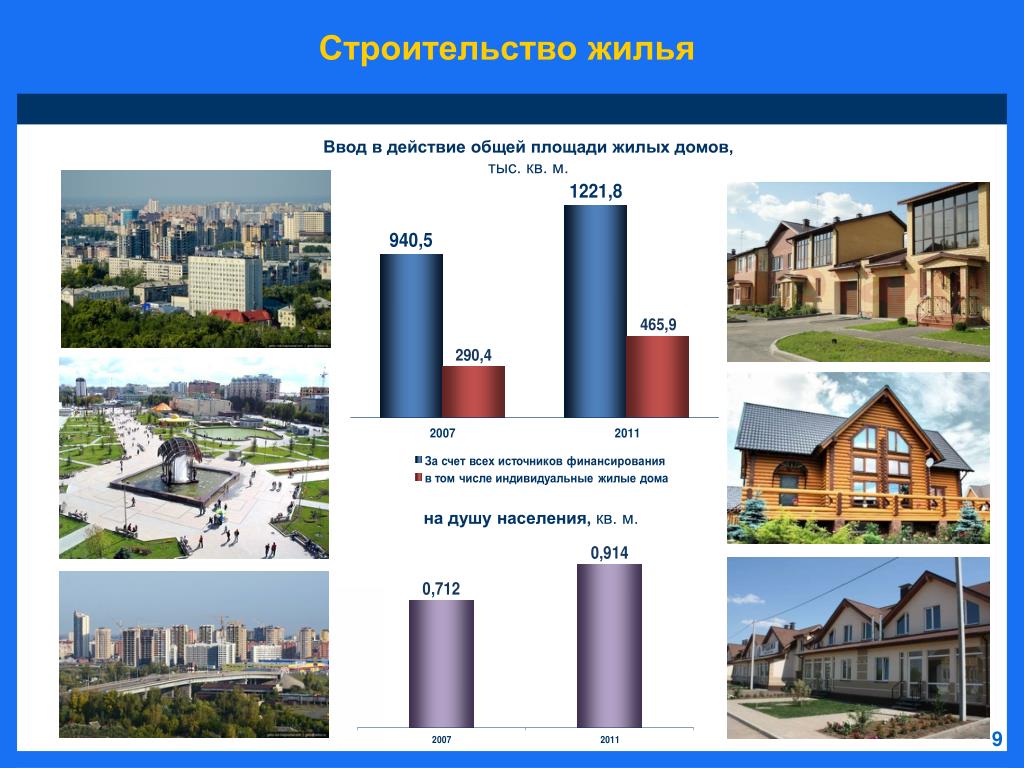 Строительство жилья

Ввод в действие общей площади жилых домов, тыс. кв. м.

940,5
290,4
1221,8
465,9
2007
2011

За счет всех источников финансирования
в том числе индивидуальные жилые дома

на душу населения, кв. м.

0,712
0,914
2007
2011

9